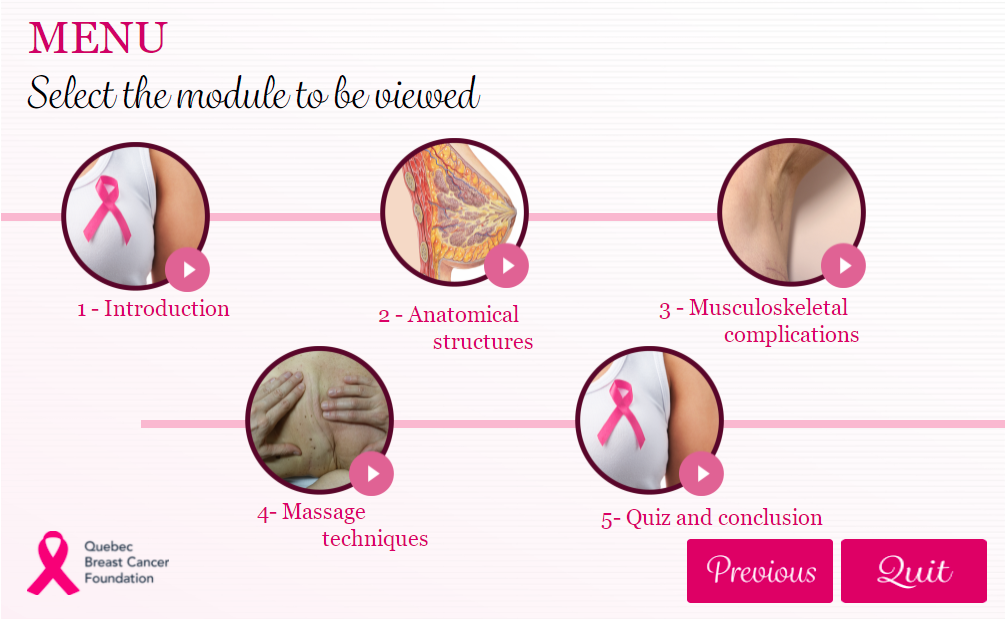 MENU

Select the module to be viewed

1 - Introduction

2 - Anatomical structures

3 - Musculoskeletal complications

4- Massage techniques

5- Quiz and conclusion

Quebec Breast Cancer Foundation

Previous

Quit